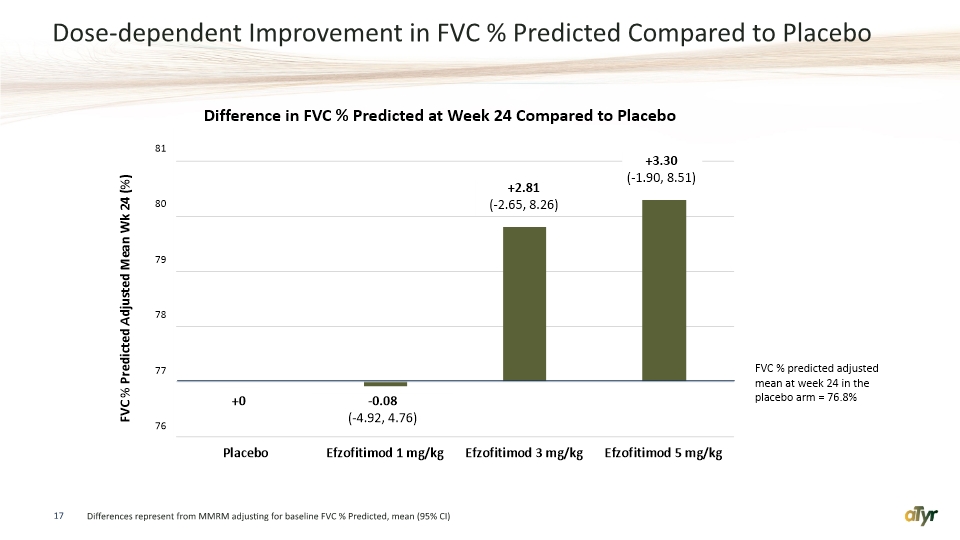 Dose-dependent Improvement in FVC % Predicted Compared to Placebo

Difference in FVC % Predicted at Week 24 Compared to Placebo

FVC % Predicted Adjusted Mean Wk 24 (%)

81
80
79
78
77
76

+0

-0.08
(-4.92, 4.76)

+2.81
(-2.65, 8.26)

+3.30
(-1.90, 8.51)

Placebo
Efzofitimod 1 mg/kg
Efzofitimod 3 mg/kg
Efzofitimod 5 mg/kg

FVC % predicted adjusted mean at week 24 in the placebo arm = 76.8%

17

Differences represent from MMRM adjusting for baseline FVC % Predicted, mean (95% CI)

aTyr